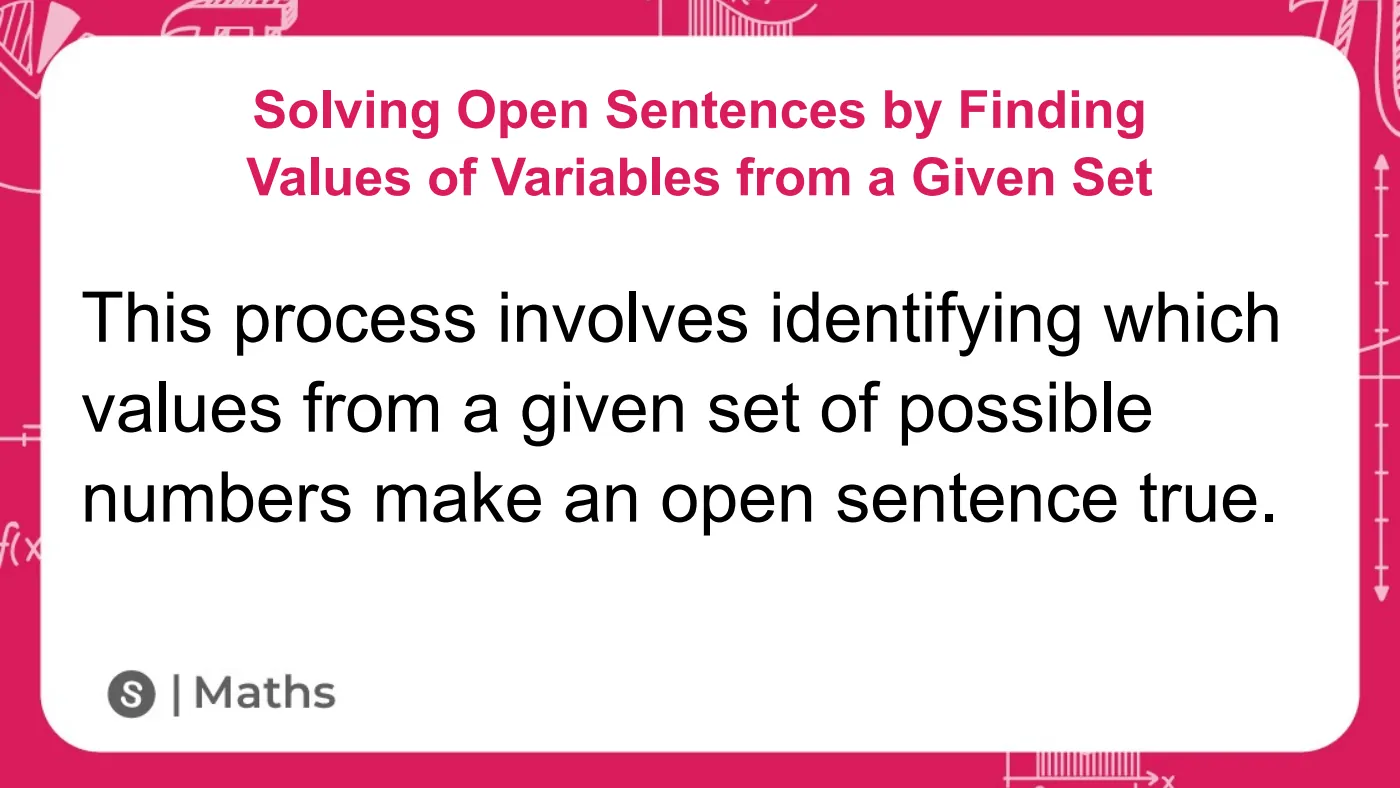 Solving Open Sentences by Finding Values of Variables from a Given Set

This process involves identifying which values from a given set of possible numbers make an open sentence true.

S | Maths